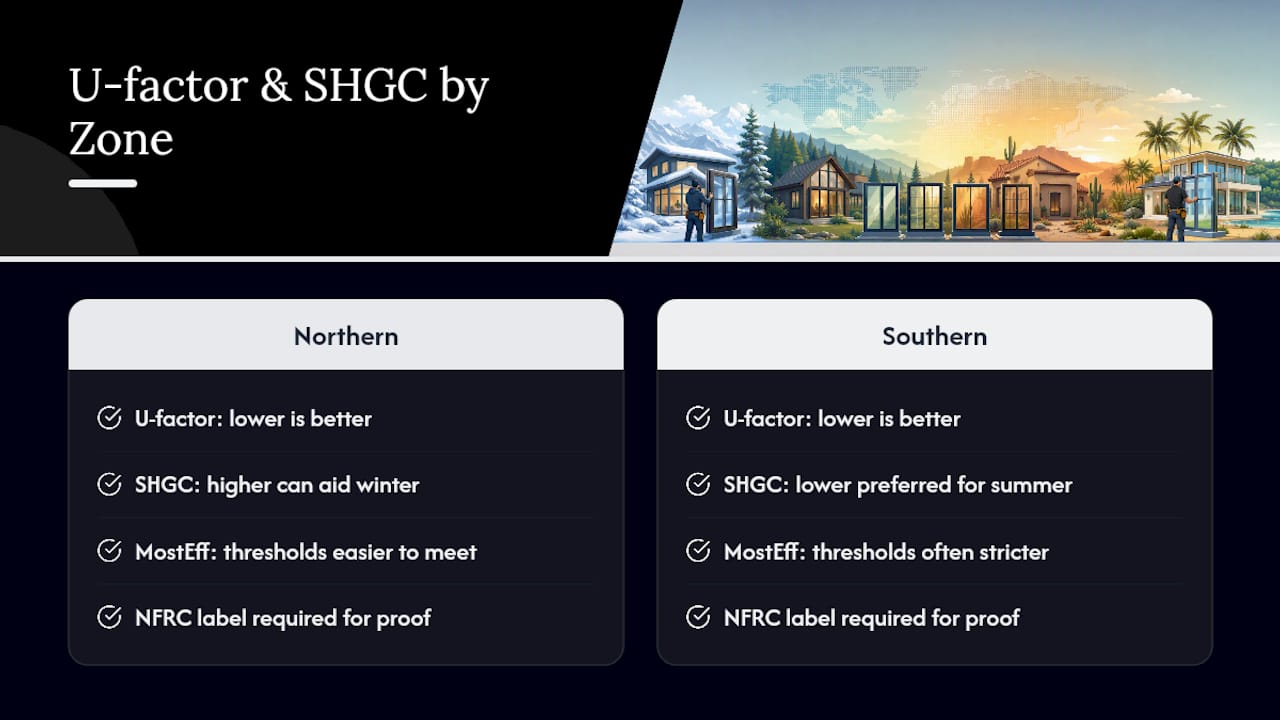 U-factor & SHGC by Zone

Northern

U-factor: lower is better

SHGC: higher can aid winter

MostEff: thresholds easier to meet

NFRC label required for proof

Southern

U-factor: lower is better

SHGC: lower preferred for summer

MostEff: thresholds often stricter

NFRC label required for proof